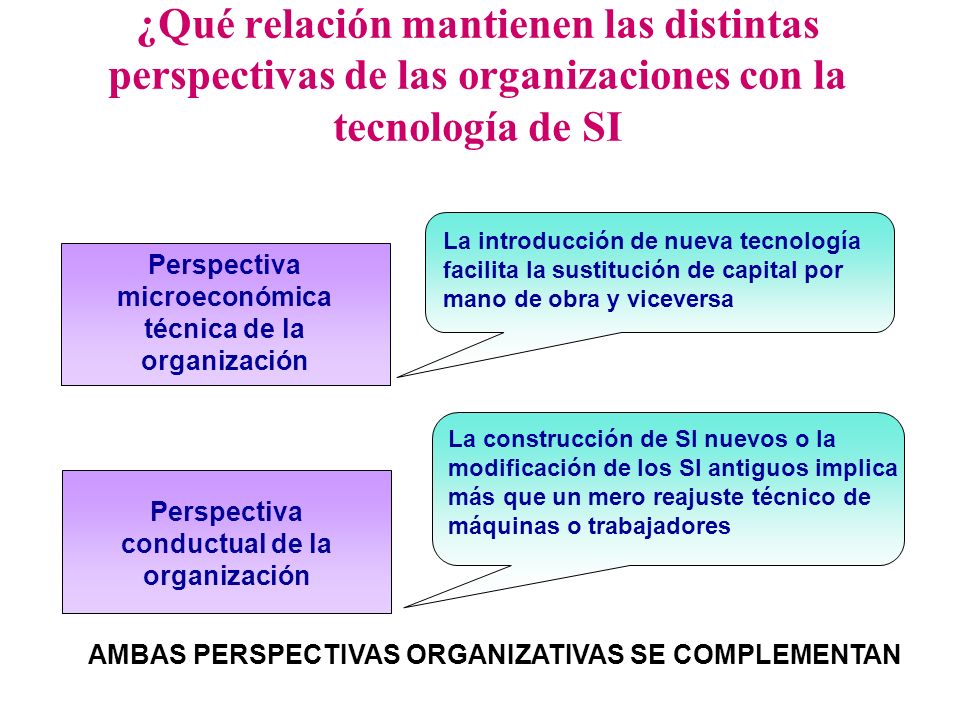 ¿Qué relación mantienen las distintas perspectivas de las organizaciones con la tecnología de SI

Perspectiva microeconómica técnica de la organización

La introducción de nueva tecnología facilita la sustitución de capital por mano de obra y viceversa

Perspectiva conductual de la organización

La construcción de SI nuevos o la modificación de los SI antiguos implica más que un mero reajuste técnico de máquinas o trabajadores

AMBAS PERSPECTIVAS ORGANIZATIVAS SE COMPLEMENTAN